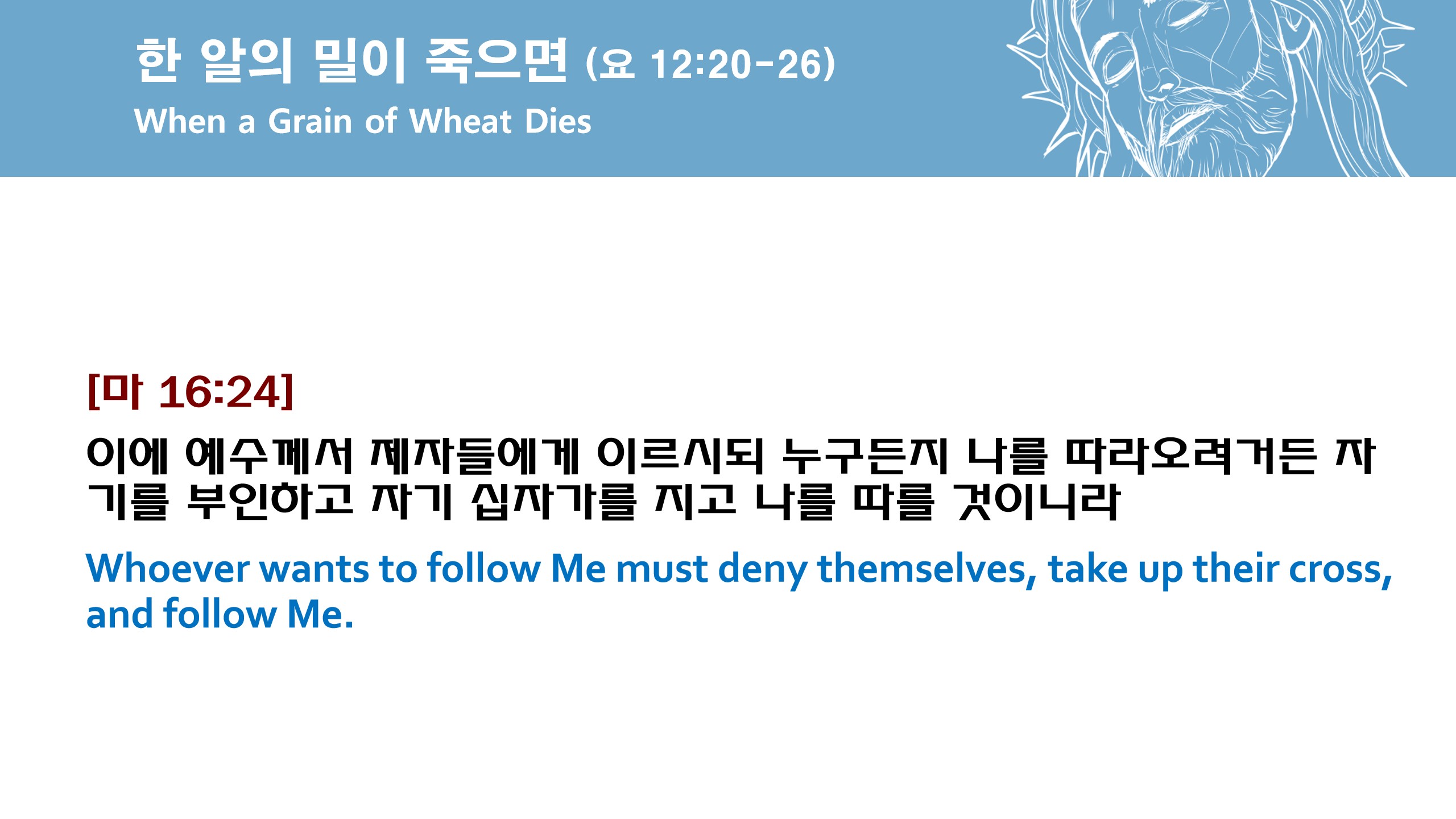 한 알의 밀이 죽으면 (요 12:20-26)
When a Grain of Wheat Dies

[마 16:24]
이에 예수께서 제자들에게 이르시되 누구든지 나를 따라오려거든 자기를 부인하고 자기 십자가를 지고 나를 따를 것이니라
Whoever wants to follow Me must deny themselves, take up their cross, and follow Me.